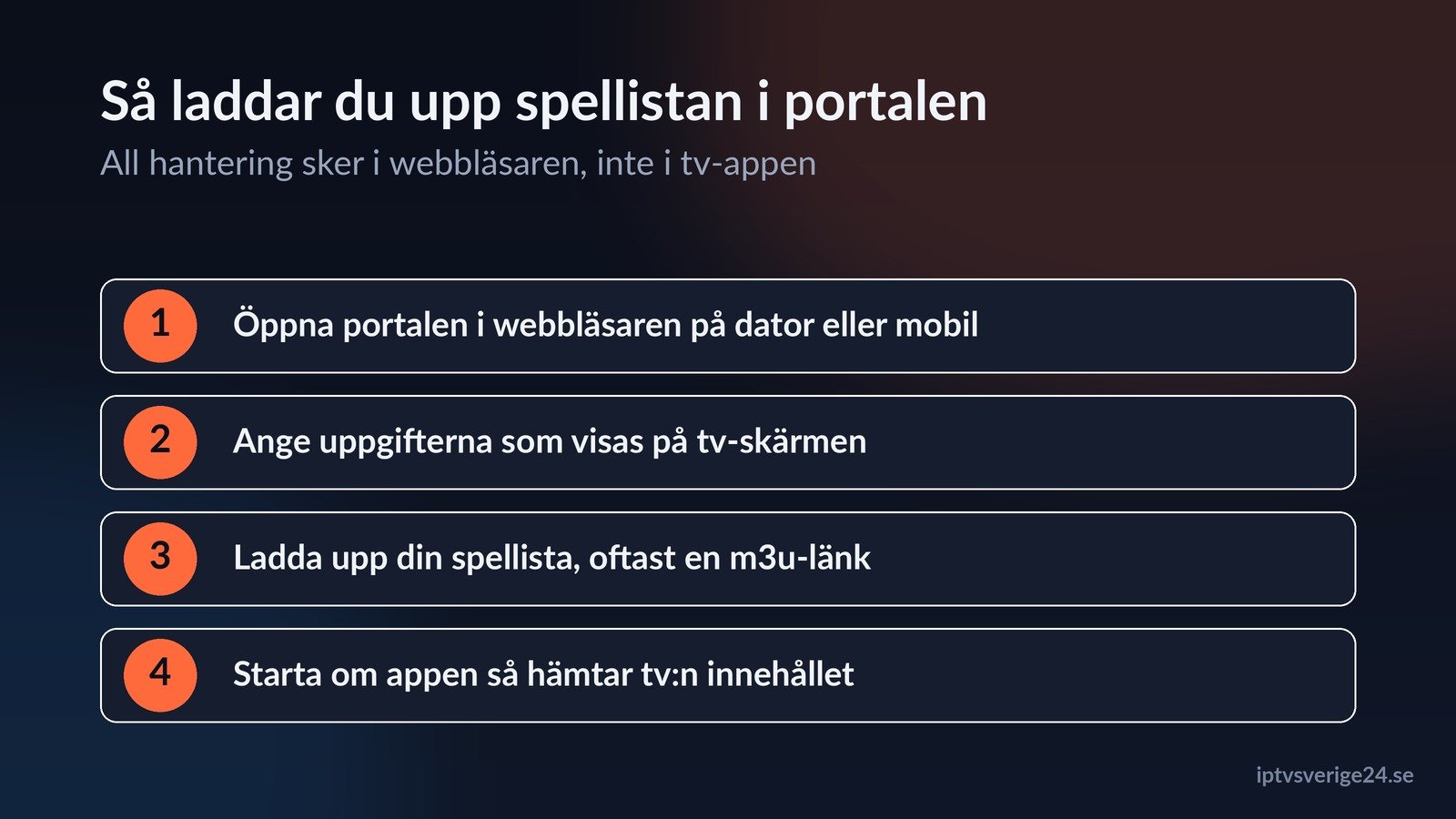 Så laddar du upp spellistan i portalen

All hantering sker i webbläsaren, inte i tv-appen

1 Öppna portalen i webbläsaren på dator eller mobil

2 Ange uppgifterna som visas på tv-skärmen

3 Ladda upp din spellista, oftast en m3u-länk

4 Starta om appen så hämtar tv:n innehållet

iptvsverige24.se